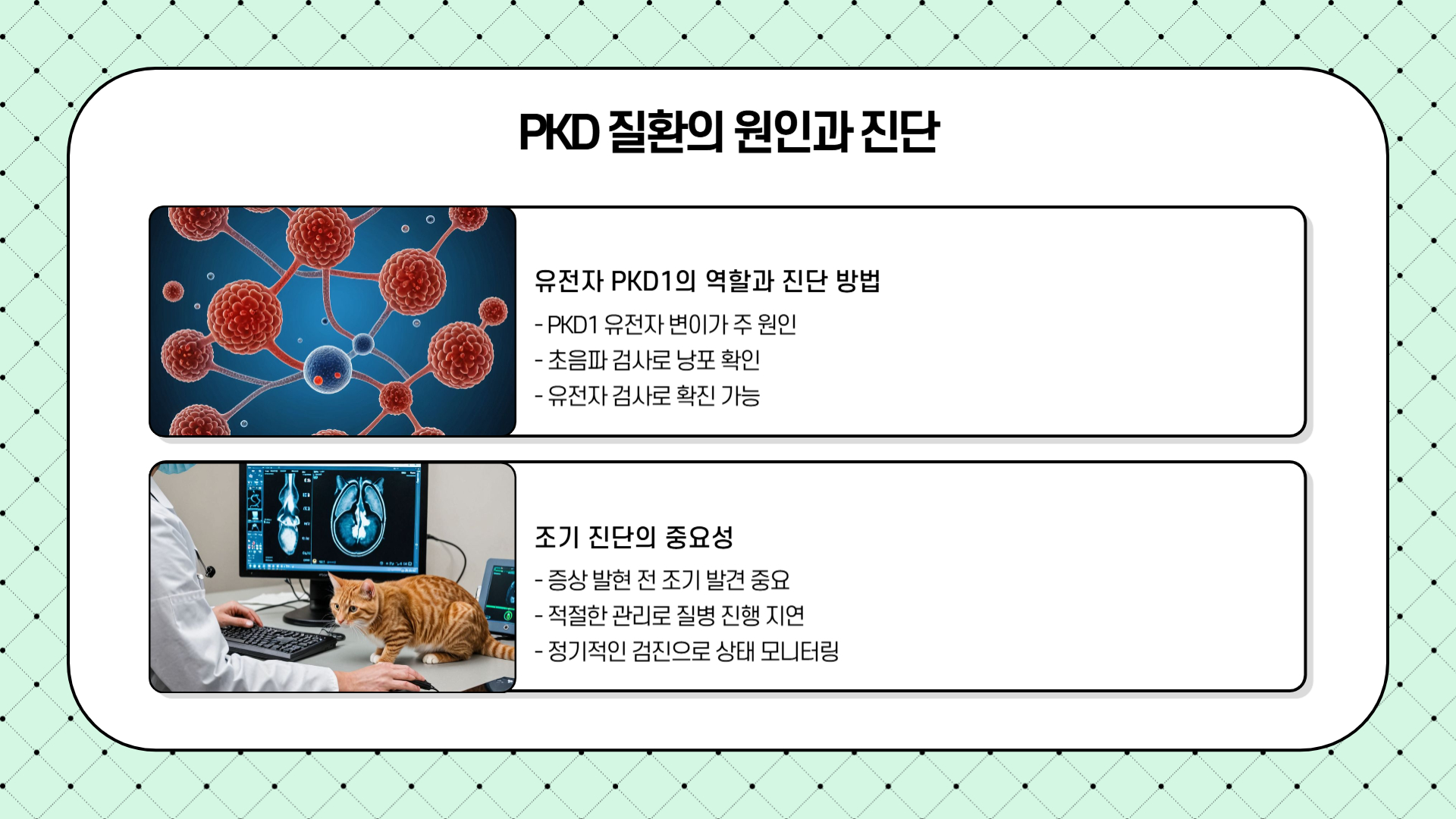 PKD 질환의 원인과 진단

유전자 PKD1의 역할과 진단 방법

- PKD1 유전자 변이가 주 원인
- 초음파 검사로 낭포 확인
- 유전자 검사로 확진 가능

조기 진단의 중요성

- 증상 발현 전 조기 발견 중요
- 적절한 관리로 질병 진행 지연
- 정기적인 검진으로 상태 모니터링